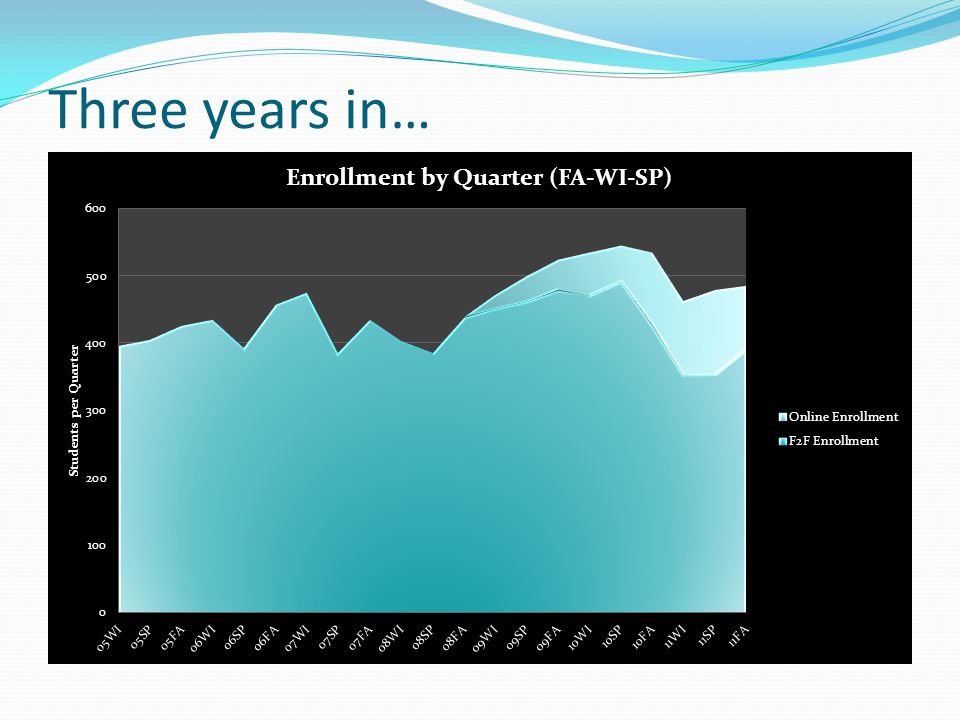 Three years in…

Enrollment by Quarter (FA-WI-SP)

600
500
400
300
200
100
0

Students per Quarter

05WI 05SP 05FA 06WI 06SP 06FA 07WI 07SP 07FA 08WI 08SP 08FA 09WI 09SP 09FA 10WI 10SP 10FA 11WI 11SP 11FA

Online Enrollment
F2F Enrollment